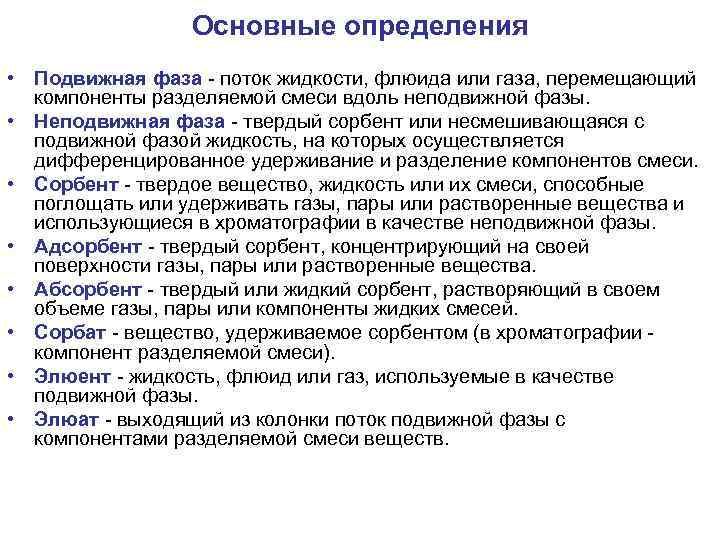 Основные определения

• Подвижная фаза - поток жидкости, флюида или газа, перемещающий компоненты разделяемой смеси вдоль неподвижной фазы.
• Неподвижная фаза - твердый сорбент или несмешивающаяся с подвижной фазой жидкость, на которых осуществляется дифференцированное удерживание и разделение компонентов смеси.
• Сорбент - твердое вещество, жидкость или их смеси, способные поглощать или удерживать газы, пары или растворенные вещества и использующиеся в хроматографии в качестве неподвижной фазы.
• Адсорбент - твердый сорбент, концентрирующий на своей поверхности газы, пары или растворенные вещества.
• Абсорбент - твердый или жидкий сорбент, растворяющий в своем объеме газы, пары или компоненты жидких смесей.
• Сорбат - вещество, удерживаемое сорбентом (в хроматографии - компонент разделяемой смеси).
• Элюент - жидкость, флюид или газ, используемые в качестве подвижной фазы.
• Элюат - выходящий из колонки поток подвижной фазы с компонентами разделяемой смеси веществ.